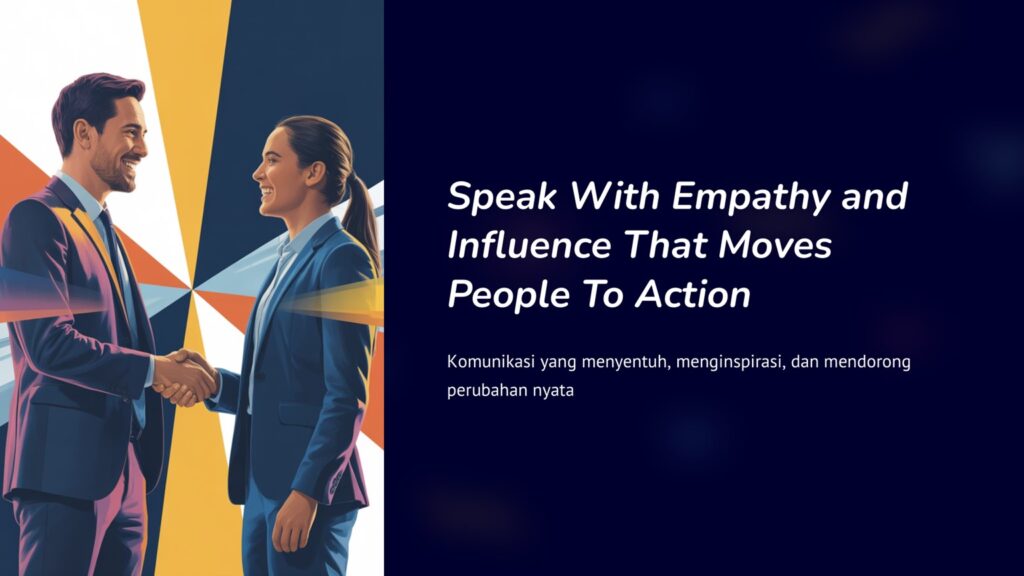 Speak With Empathy and Influence That Moves People To Action

Komunikasi yang menyentuh, menginspirasi, dan mendorong perubahan nyata